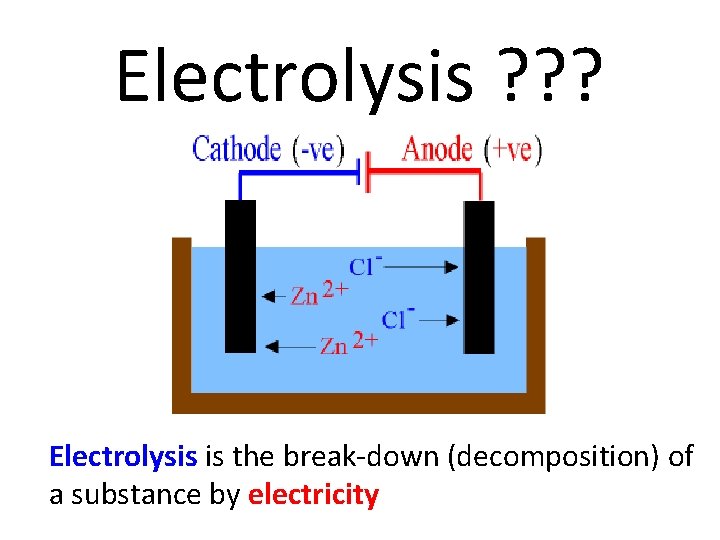 Electrolysis ???

Cathode (-ve) Anode (+ve)

$Cl^-$

$Zn^{2+}$

$Cl^-$

$Zn^{2+}$

Electrolysis is the break-down (decomposition) of a substance by electricity